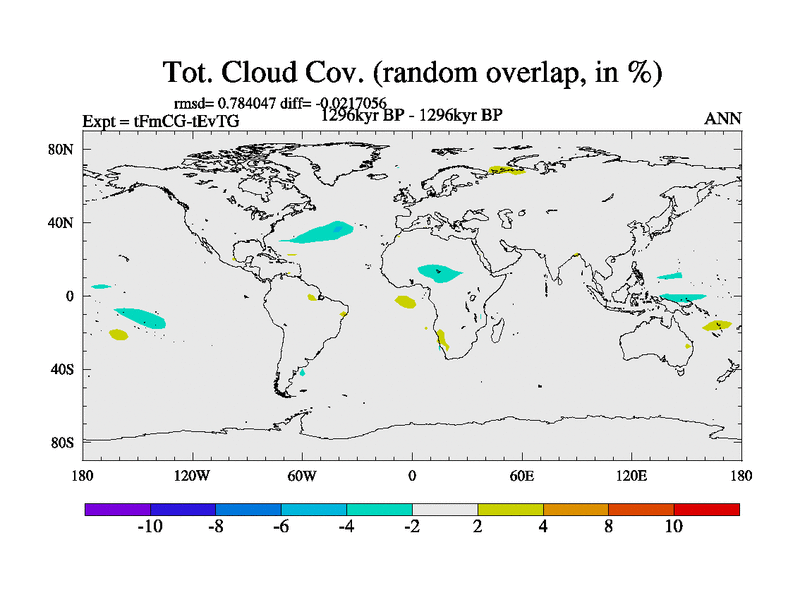 Tot. Cloud Cov. (random overlap, in %)

rmsd= 0.784047 diff= -0.0217056

Expt = tFmCG-tEvTG

1296kyr BP - 1296kyr BP

ANN

80N
40N
0
40S
80S

180
120W
60W
0
60E
120E
180

-10
-8
-6
-4
-2
2
4
8
10